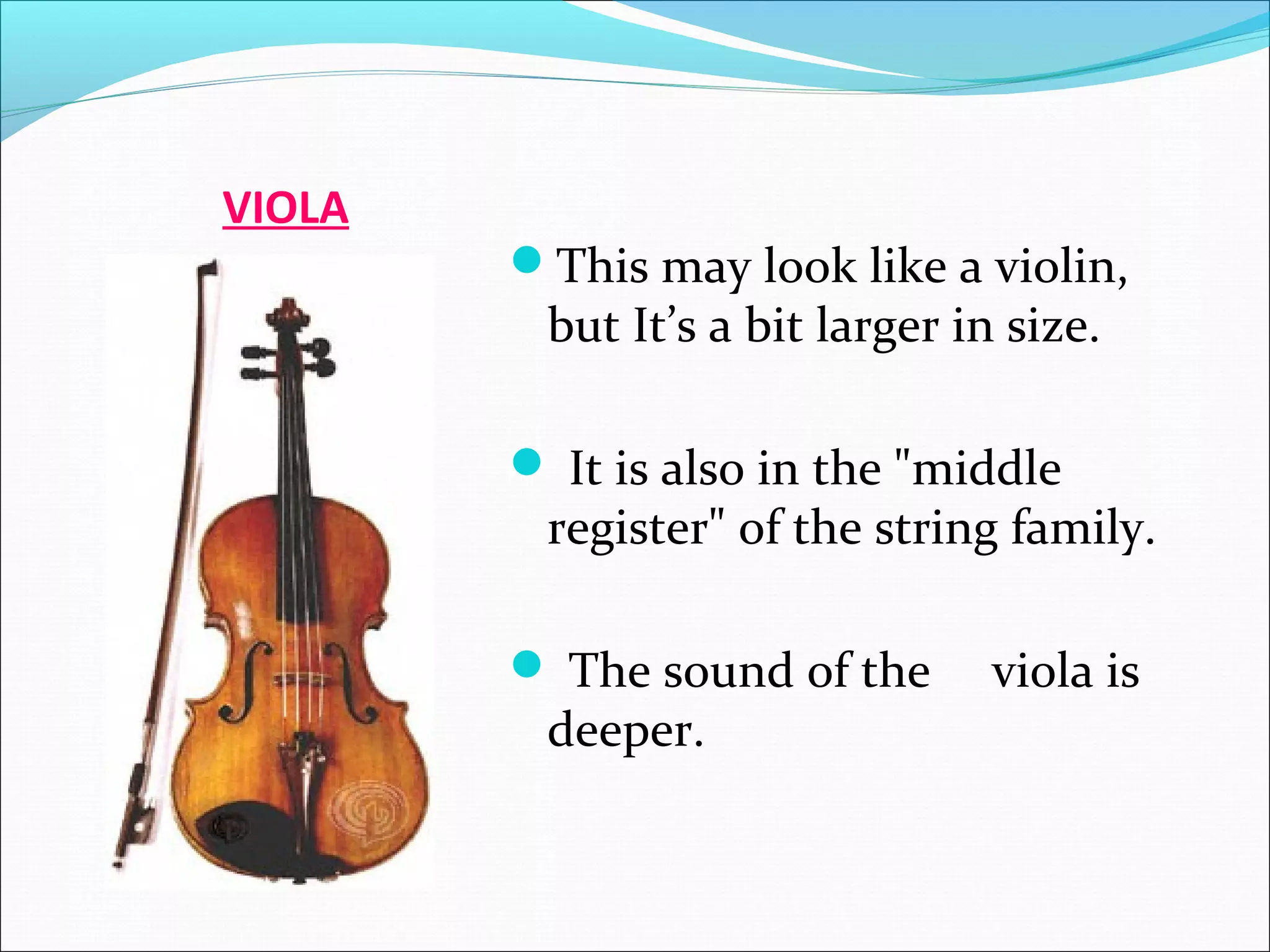 VIOLA

This may look like a violin, but It’s a bit larger in size.

It is also in the "middle register" of the string family.

The sound of the viola is deeper.